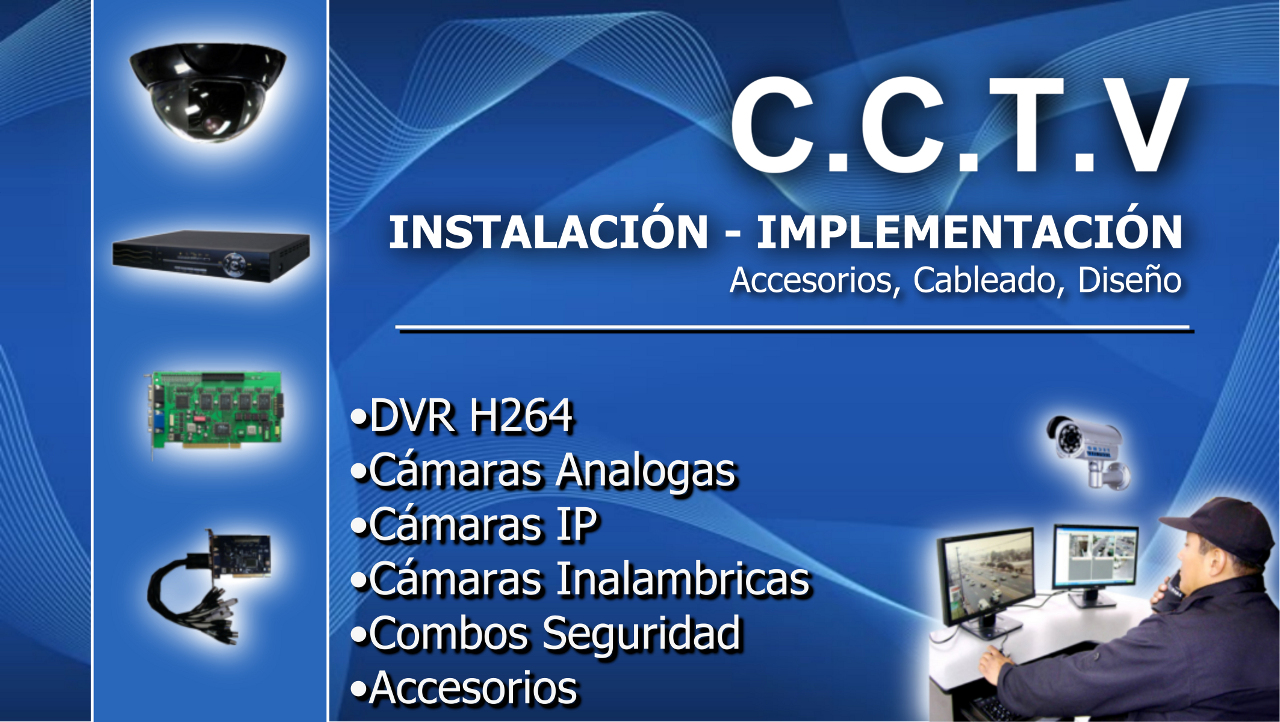 C.C.T.V

INSTALACIÓN - IMPLEMENTACIÓN

Accesorios, Cableado, Diseño

•DVR H264
•Cámaras Analogas
•Cámaras IP
•Cámaras Inalambricas
•Combos Seguridad
•Accesorios